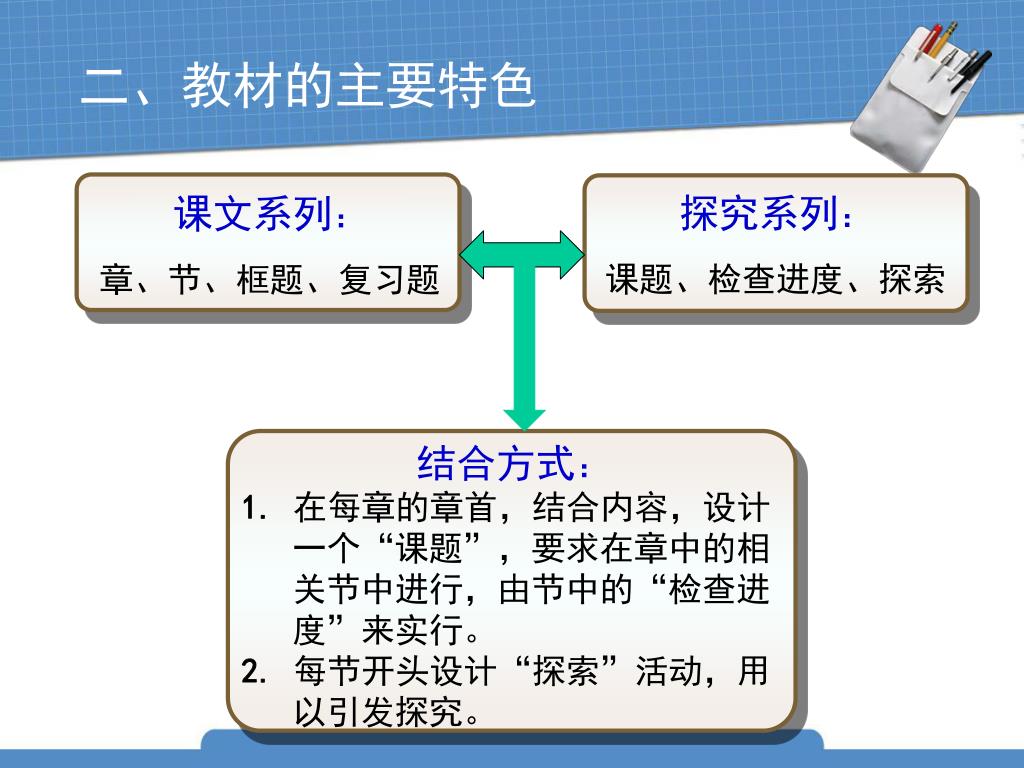 二、教材的主要特色

课文系列：
章、节、框题、复习题

探究系列：
课题、检查进度、探索

结合方式：
1. 在每章的章首，结合内容，设计一个“课题”，要求在章中的相关节中进行，由节中的“检查进度”来实行。
2. 每节开头设计“探索”活动，用以引发探究。